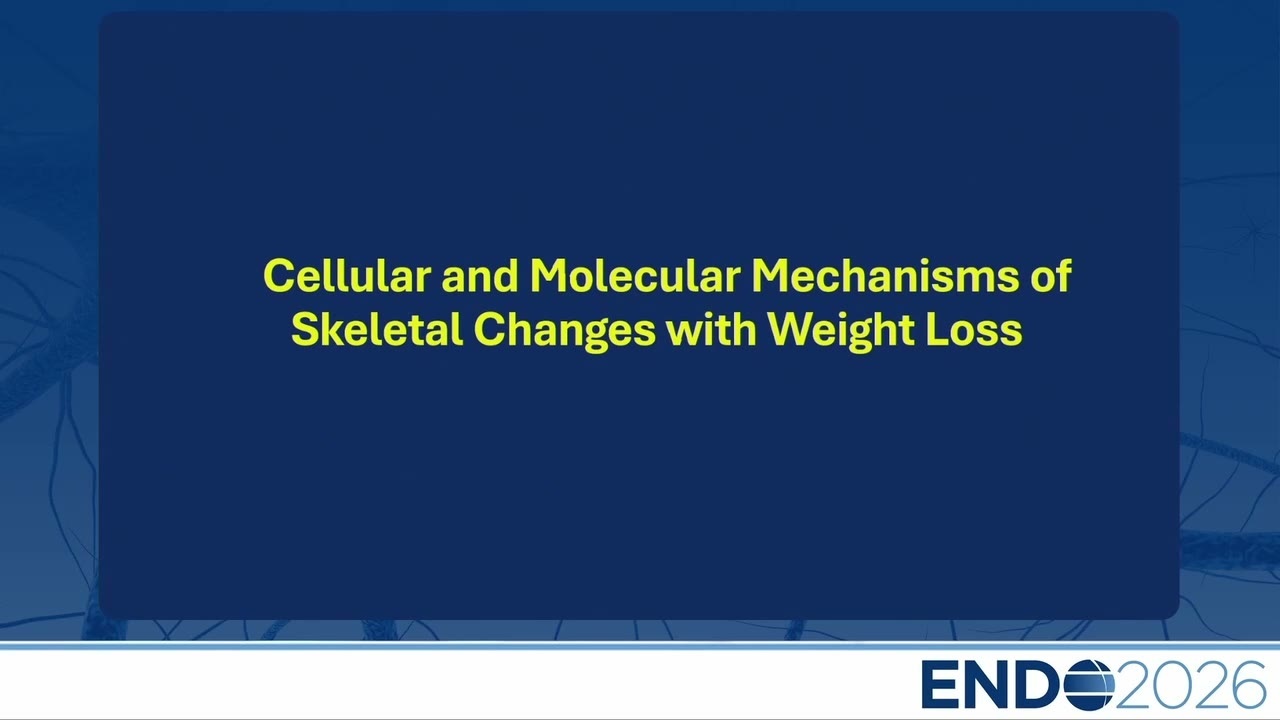 Cellular and Molecular Mechanisms of Skeletal Changes with Weight Loss

ENDO2026